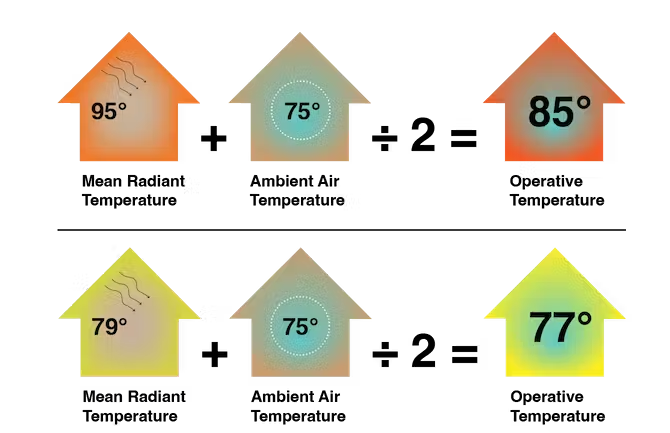 95° + 75° ÷ 2 = 85°

Mean Radiant Temperature

Ambient Air Temperature

Operative Temperature

79° + 75° ÷ 2 = 77°

Mean Radiant Temperature

Ambient Air Temperature

Operative Temperature